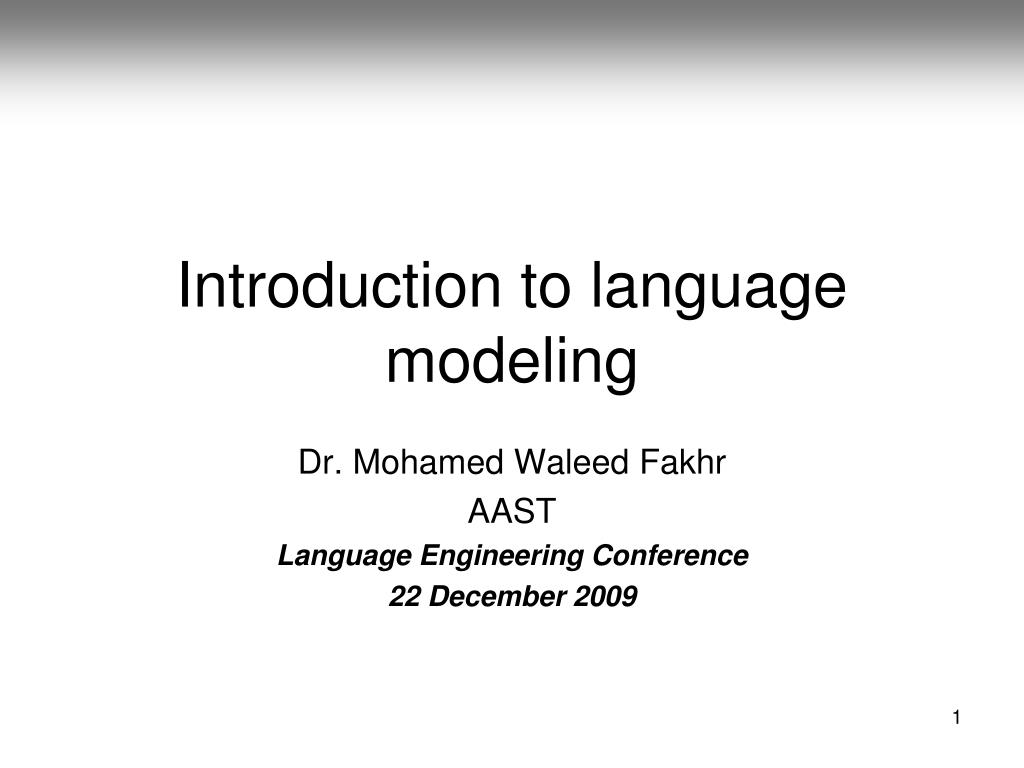 Introduction to language modeling

Dr. Mohamed Waleed Fakhr

AAST

Language Engineering Conference

22 December 2009

1